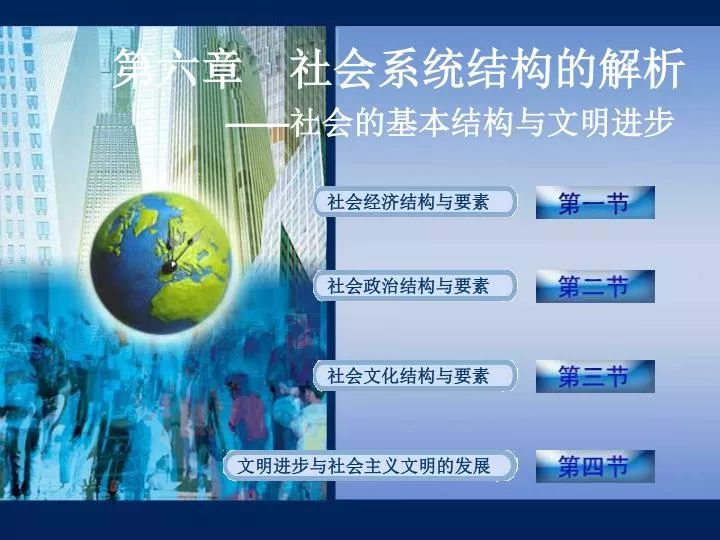 第六章 社会系统结构的解析

——社会的基本结构与文明进步

社会经济结构与要素

第一节

社会政治结构与要素

第二节

社会文化结构与要素

第三节

文明进步与社会主义文明的发展

第四节